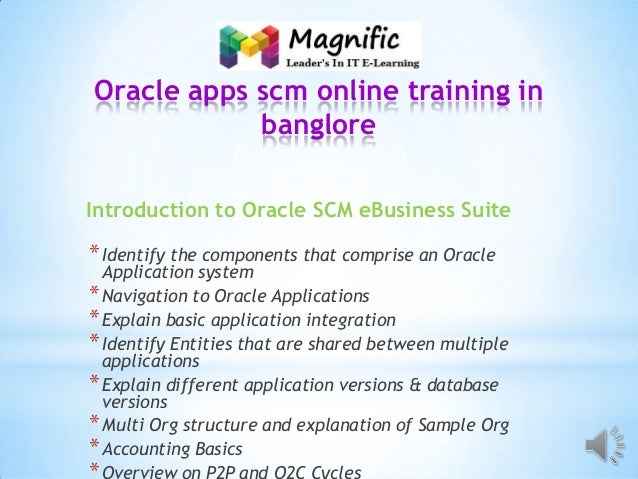 Magnific
Leader's In IT E-Learning

Oracle apps scm online training in banglore

Introduction to Oracle SCM eBusiness Suite

* Identify the components that comprise an Oracle Application system
* Navigation to Oracle Applications
* Explain basic application integration
* Identify Entities that are shared between multiple applications
* Explain different application versions & database versions
* Multi Org structure and explanation of Sample Org
* Accounting Basics
* Overview on P2P and O2C Cycles